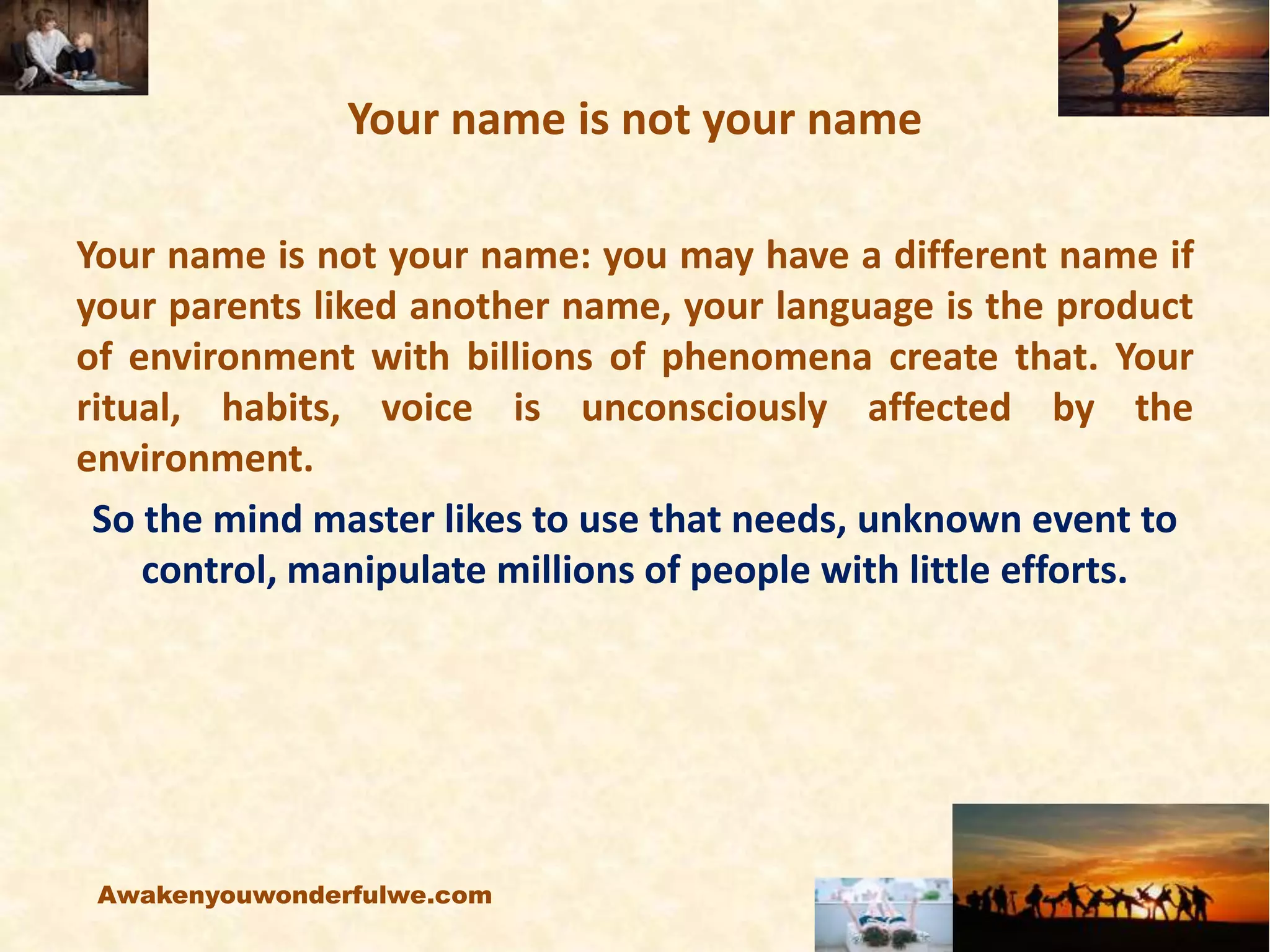 Your name is not your name

Your name is not your name: you may have a different name if your parents liked another name, your language is the product of environment with billions of phenomena create that. Your ritual, habits, voice is unconsciously affected by the environment.

So the mind master likes to use that needs, unknown event to control, manipulate millions of people with little efforts.

Awakenyouwonderfulwe.com